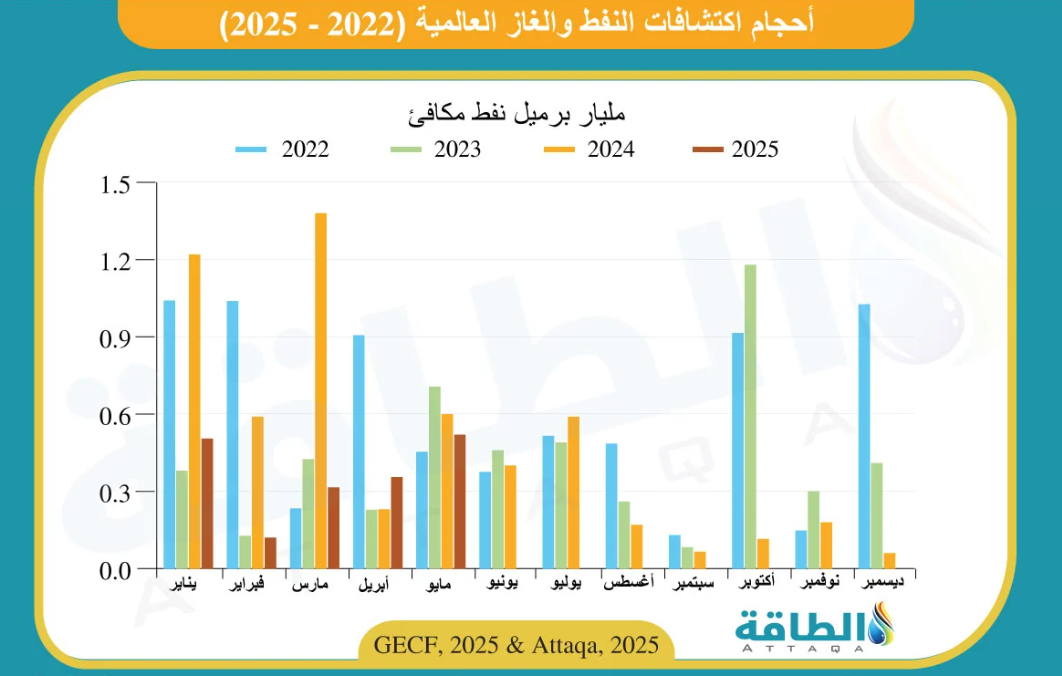 أحجام اكتشافات النفط والغاز العالمية (2022 - 2025)

مليار برميل نفط مكافئ

2022 2023 2024 2025

1.5
1.2
0.9
0.6
0.3
0.0

يناير فبراير مارس أبريل مايو يونيو يوليو أغسطس سبتمبر أكتوبر نوفمبر ديسمبر

GECF, 2025 & Attaqa, 2025

الطاقة
ATTAQA